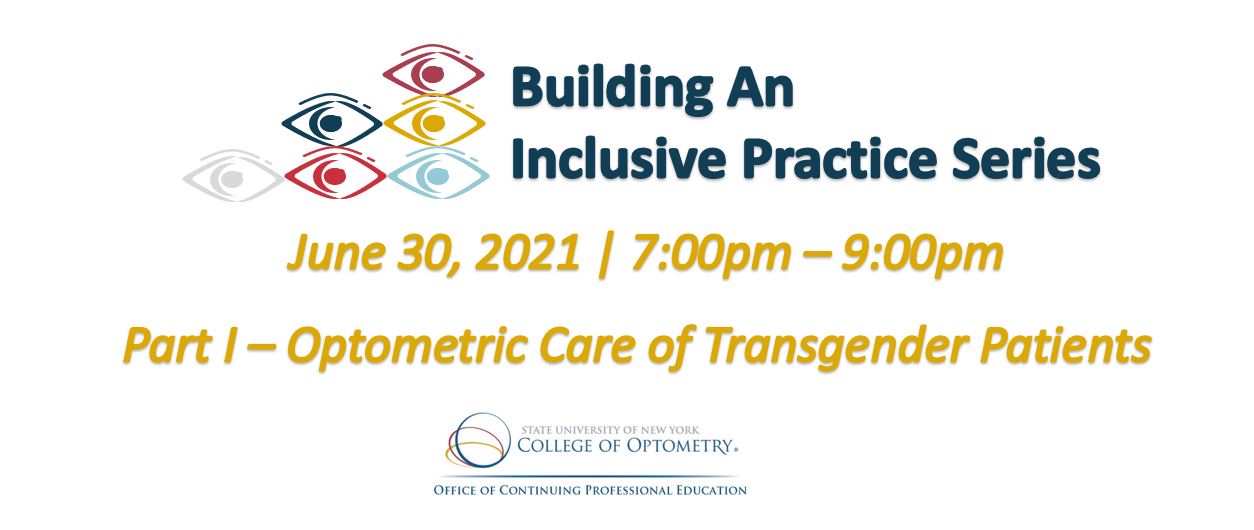 Building An
Inclusive Practice Series

June 30, 2021 | 7:00pm – 9:00pm

Part I – Optometric Care of Transgender Patients

STATE UNIVERSITY OF NEW YORK
COLLEGE OF OPTOMETRY®

OFFICE OF CONTINUING PROFESSIONAL EDUCATION